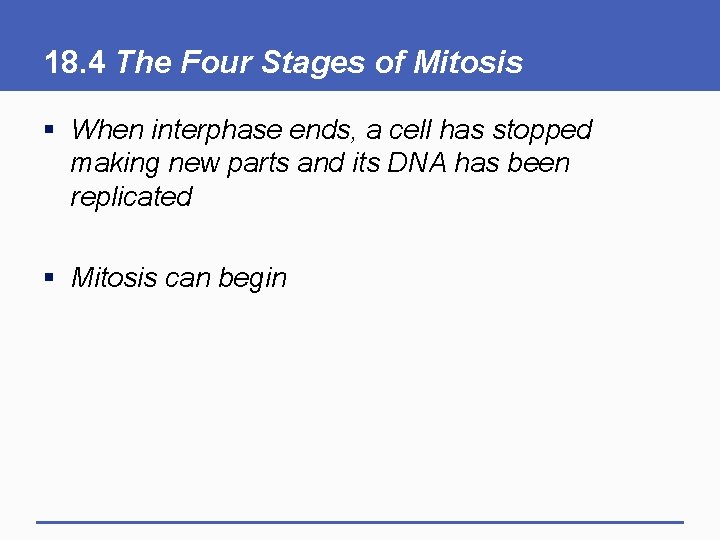 18.4 The Four Stages of Mitosis

▪ When interphase ends, a cell has stopped making new parts and its DNA has been replicated

▪ Mitosis can begin